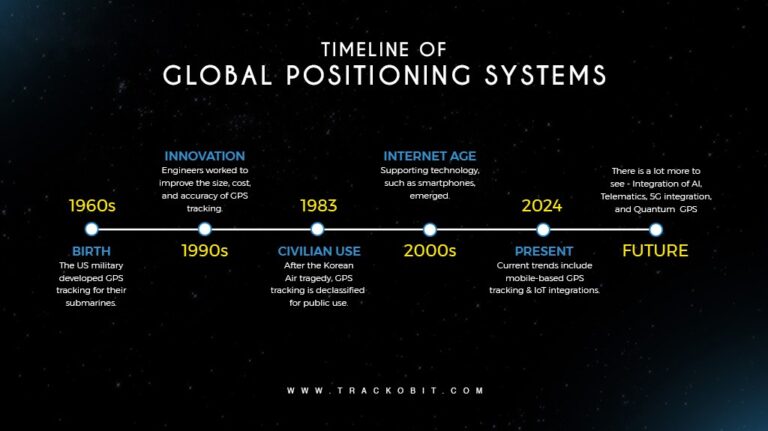 TIMELINE OF
GLOBAL POSITIONING SYSTEMS

1960s

BIRTH
The US military developed GPS tracking for their submarines.

INNOVATION
Engineers worked to improve the size, cost, and accuracy of GPS tracking.

1990s

1983

CIVILIAN USE
After the Korean Air tragedy, GPS tracking is declassified for public use.

INTERNET AGE
Supporting technology, such as smartphones, emerged.

2000s

2024

PRESENT
Current trends include mobile-based GPS tracking & IoT integrations.

There is a lot more to see - Integration of AI, Telematics, 5G integration, and Quantum GPS

FUTURE

WWW.TRACKOBIT.COM